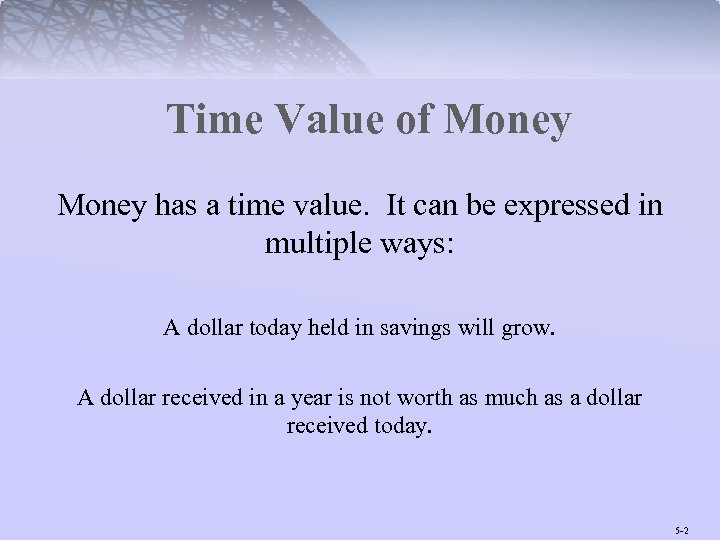 Time Value of Money

Money has a time value. It can be expressed in multiple ways:

A dollar today held in savings will grow.

A dollar received in a year is not worth as much as a dollar received today.

5-2